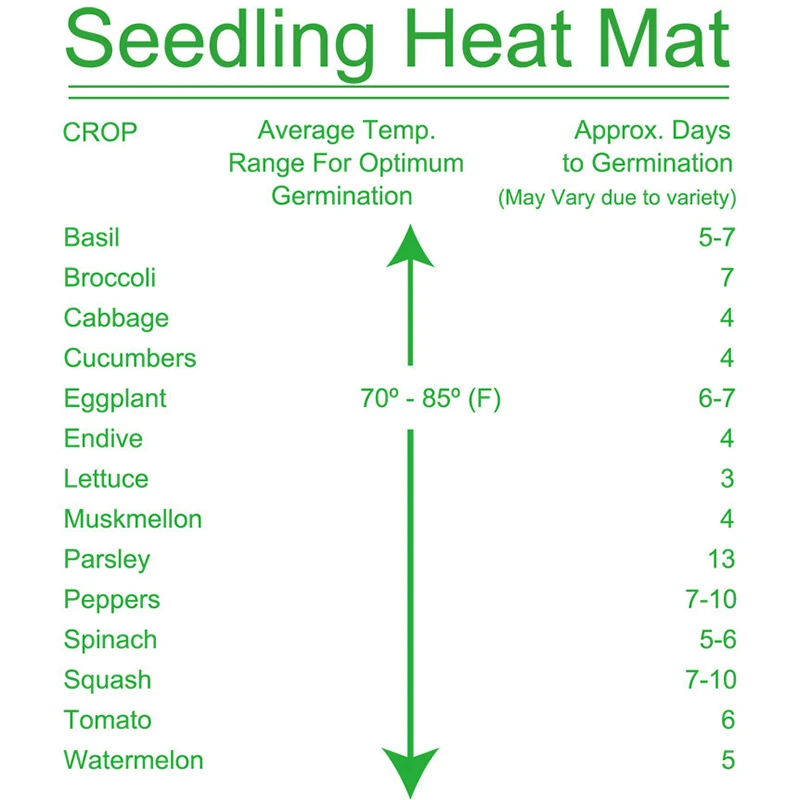 Seedling Heat Mat

| CROP | Average Temp. Range For Optimum Germination | Approx. Days to Germination (May Vary due to variety) |
|---|---|---|
| Basil | | 5-7 |
| Broccoli | | 7 |
| Cabbage | | 4 |
| Cucumbers | | 4 |
| Eggplant | 70º - 85º (F) | 6-7 |
| Endive | | 4 |
| Lettuce | | 3 |
| Muskmellon | | 4 |
| Parsley | | 13 |
| Peppers | | 7-10 |
| Spinach | | 5-6 |
| Squash | | 7-10 |
| Tomato | | 6 |
| Watermelon | | 5 |